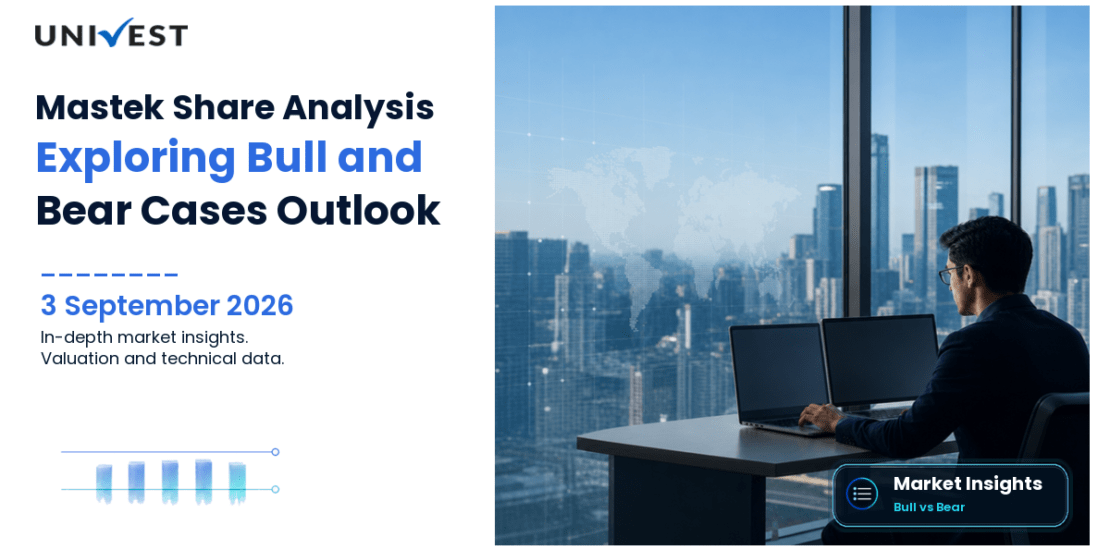 UNIVEST

Mastek Share Analysis
Exploring Bull and Bear Cases Outlook

3 September 2026
In-depth market insights.
Valuation and technical data.

Market Insights
Bull vs Bear